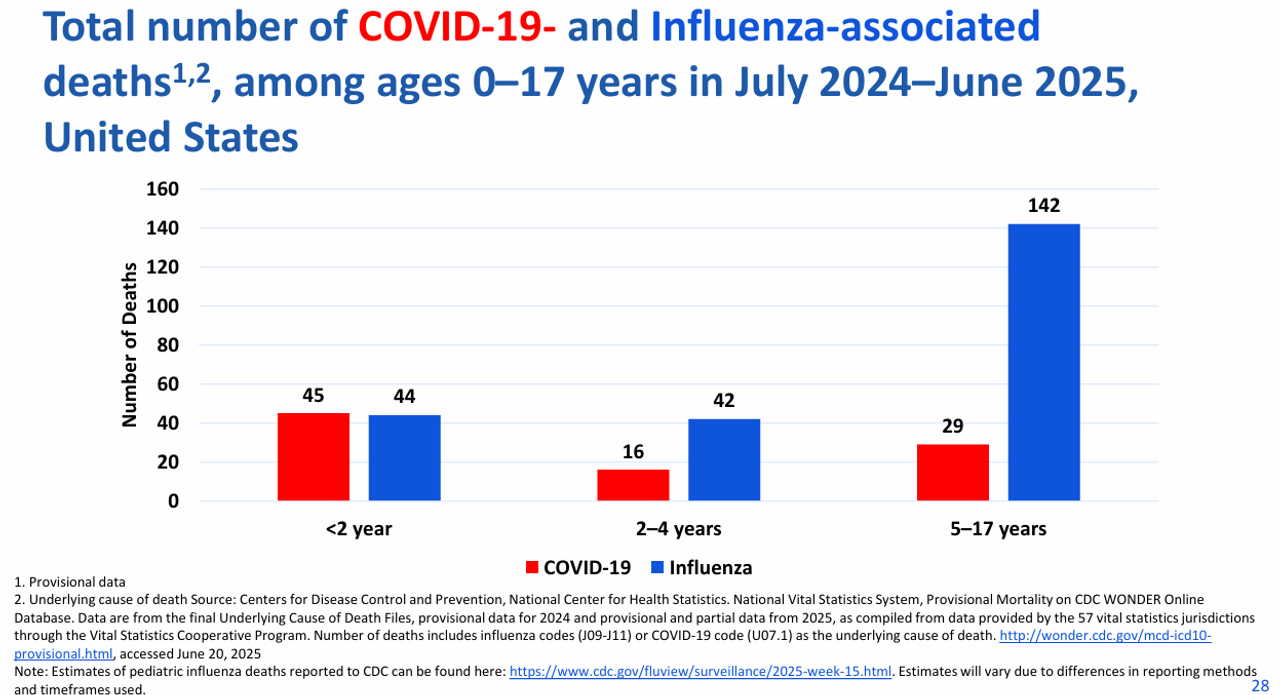 Total number of COVID-19- and Influenza-associated deaths$^{1,2}$, among ages 0–17 years in July 2024–June 2025, United States

Number of Deaths

160
140
120
100
80
60
40
20
0

45
44
16
42
29
142

<2 year
2–4 years
5–17 years

COVID-19 Influenza

1. Provisional data
2. Underlying cause of death Source: Centers for Disease Control and Prevention, National Center for Health Statistics. National Vital Statistics System, Provisional Mortality on CDC WONDER Online Database. Data are from the final Underlying Cause of Death Files, provisional data for 2024 and provisional and partial data from 2025, as compiled from data provided by the 57 vital statistics jurisdictions through the Vital Statistics Cooperative Program. Number of deaths includes influenza codes (J09-J11) or COVID-19 code (U07.1) as the underlying cause of death. http://wonder.cdc.gov/mcd-icd10-provisional.html, accessed June 20, 2025
Note: Estimates of pediatric influenza deaths reported to CDC can be found here: https://www.cdc.gov/fluview/surveillance/2025-week-15.html. Estimates will vary due to differences in reporting methods and timeframes used.

28